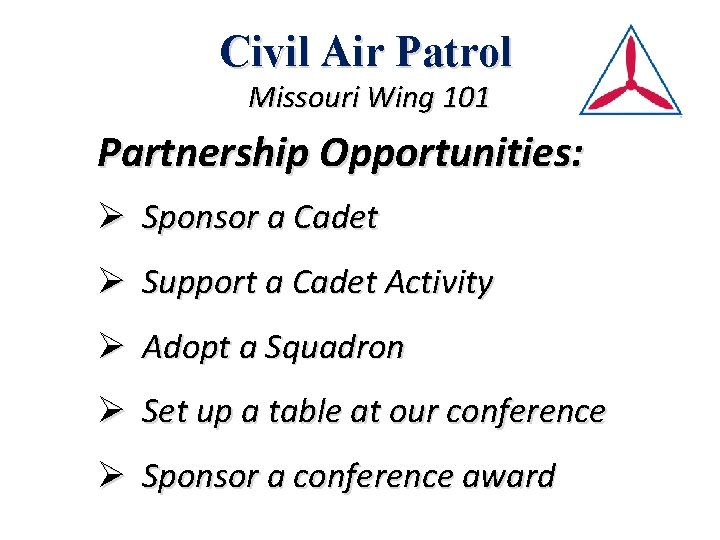 Civil Air Patrol
Missouri Wing 101

Partnership Opportunities:

➢ Sponsor a Cadet

➢ Support a Cadet Activity

➢ Adopt a Squadron

➢ Set up a table at our conference

➢ Sponsor a conference award